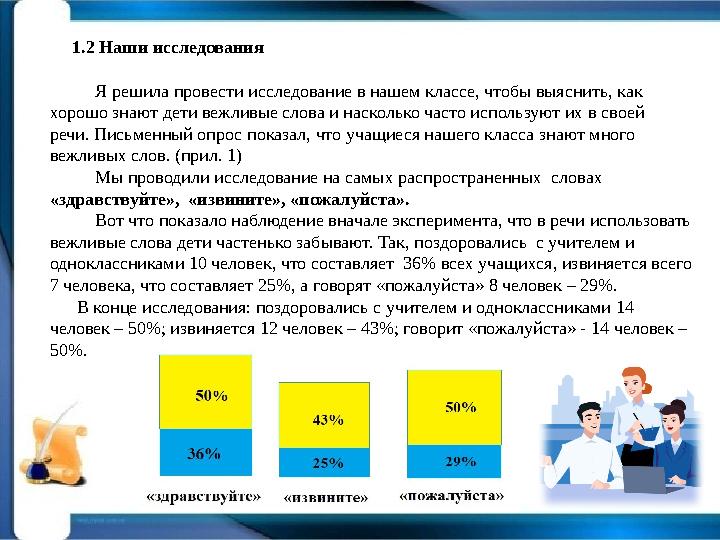 1.2 Наши исследования

Я решила провести исследование в нашем классе, чтобы выяснить, как хорошо знают дети вежливые слова и насколько часто используют их в своей речи. Письменный опрос показал, что учащиеся нашего класса знают много вежливых слов. (прил. 1)

Мы проводили исследование на самых распространенных словах «здравствуйте», «извините», «пожалуйста».

Вот что показало наблюдение вначале эксперимента, что в речи использовать вежливые слова дети частенько забывают. Так, поздоровались с учителем и одноклассниками 10 человек, что составляет 36% всех учащихся, извиняется всего 7 человека, что составляет 25%, а говорят «пожалуйста» 8 человек – 29%.

В конце исследования: поздоровались с учителем и одноклассниками 14 человек – 50%; извиняется 12 человек – 43%; говорит «пожалуйста» - 14 человек – 50%.

50%
36%
«здравствуйте»

43%
25%
«извините»

50%
29%
«пожалуйста»